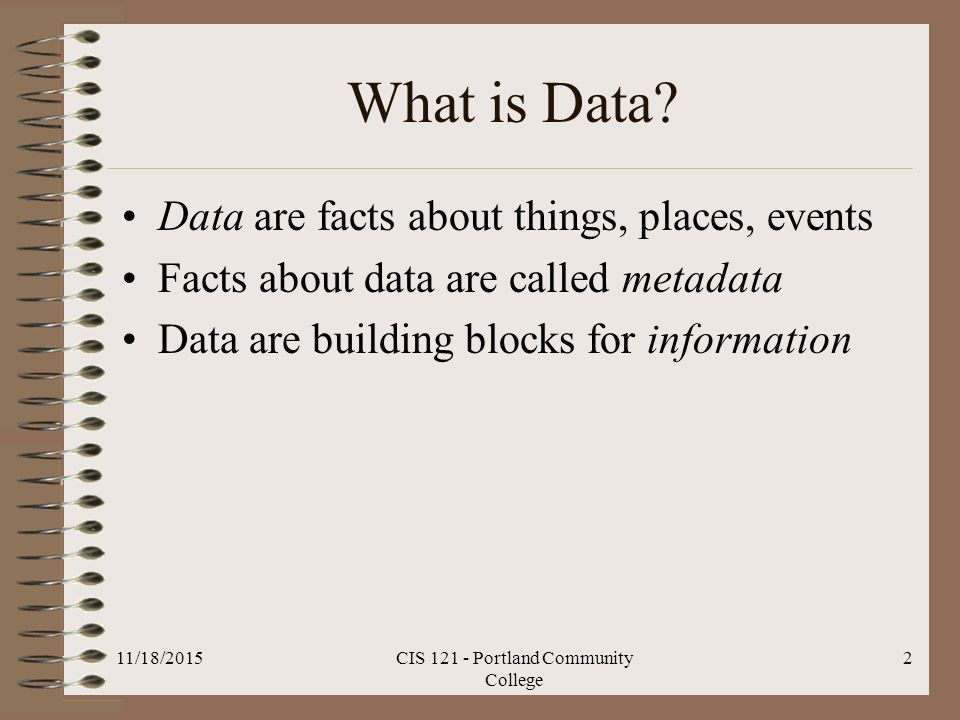 What is Data?

• Data are facts about things, places, events
• Facts about data are called metadata
• Data are building blocks for information

11/18/2015

CIS 121 - Portland Community College

2